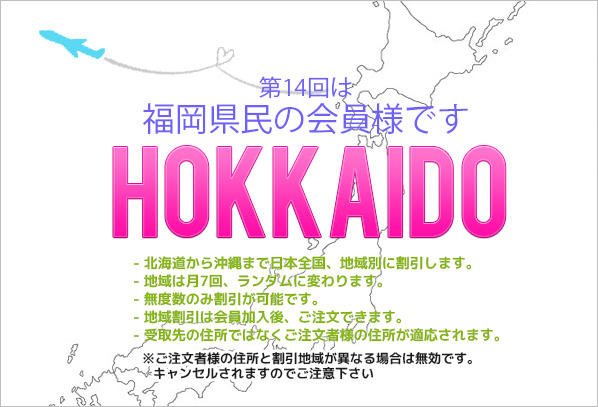 第14回は
福岡県民の会員様です

HOKKAIDO

- 北海道から沖縄まで日本全国、地域別に割引します。
- 地域は月7回、ランダムに変わります。
- 無度数のみ割引が可能です。
- 地域割引は会員加入後、ご注文できます。
- 受取先の住所ではなくご注文者様の住所が適応されます。

※ご注文者様の住所と割引地域が異なる場合は無効です。
キャンセルされますのでご注意下さい